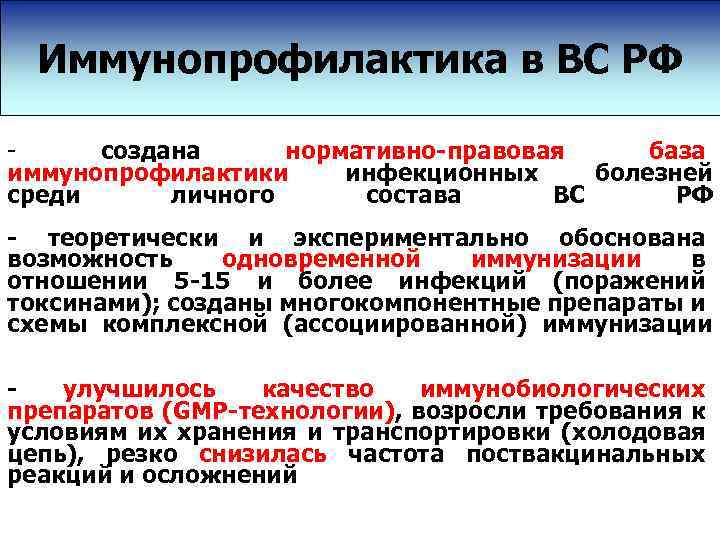 Иммунопрофилактика в ВС РФ

- создана нормативно-правовая база иммунопрофилактики инфекционных болезней среди личного состава ВС РФ

- теоретически и экспериментально обоснована возможность одновременной иммунизации в отношении 5-15 и более инфекций (поражений токсинами); созданы многокомпонентные препараты и схемы комплексной (ассоциированной) иммунизации

- улучшилось качество иммунобиологических препаратов (GMP-технологии), возросли требования к условиям их хранения и транспортировки (холодовая цепь), резко снизилась частота поствакцинальных реакций и осложнений